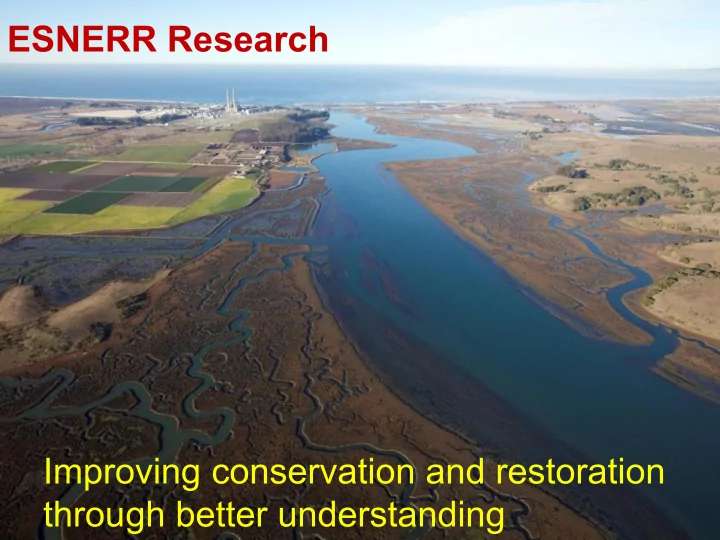 ESNERR Research

Improving conservation and restoration through better understanding